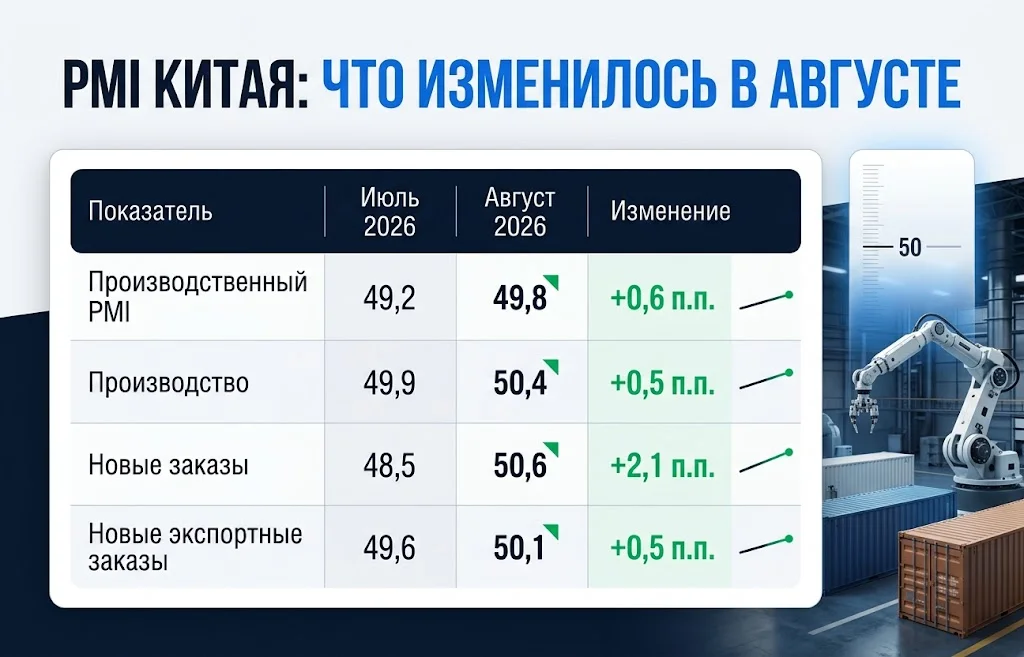 PMI КИТАЯ: ЧТО ИЗМЕНИЛОСЬ В АВГУСТЕ

| Показатель | Июль 2026 | Август 2026 | Изменение |
|---|---|---|---|
| Производственный PMI | 49,2 | 49,8 | +0,6 п.п. |
| Производство | 49,9 | 50,4 | +0,5 п.п. |
| Новые заказы | 48,5 | 50,6 | +2,1 п.п. |
| Новые экспортные заказы | 49,6 | 50,1 | +0,5 п.п. |

50